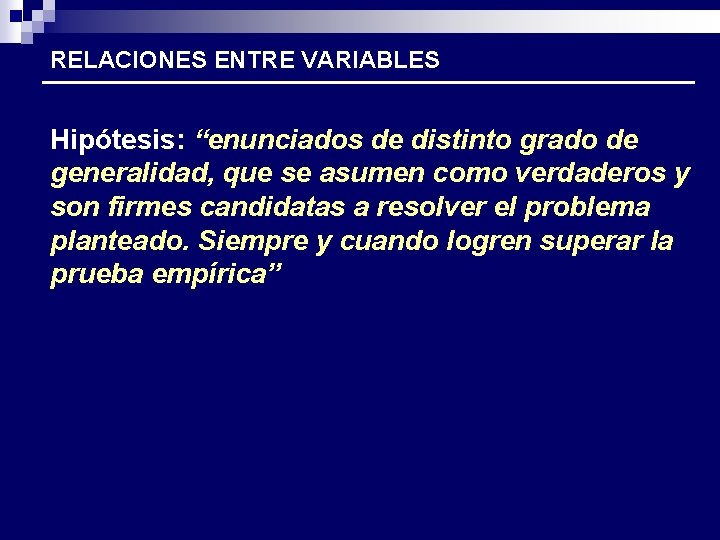 RELACIONES ENTRE VARIABLES

Hipótesis: “enunciados de distinto grado de generalidad, que se asumen como verdaderos y son firmes candidatas a resolver el problema planteado. Siempre y cuando logren superar la prueba empírica”